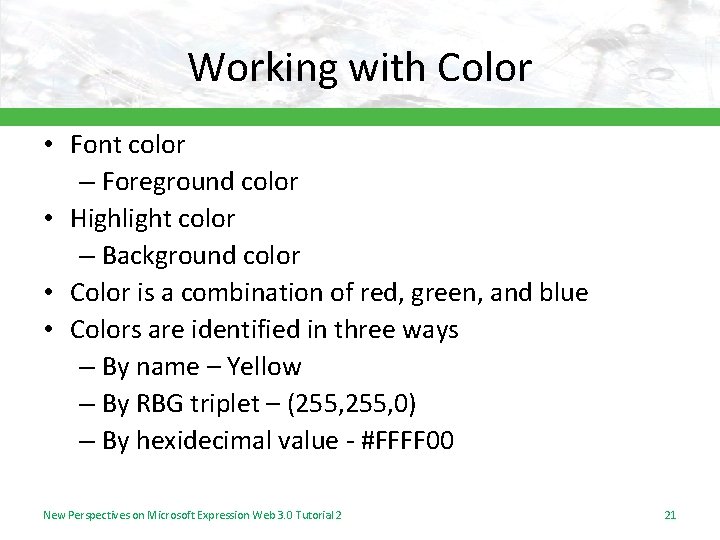 Working with Color

• Font color
– Foreground color
• Highlight color
– Background color
• Color is a combination of red, green, and blue
• Colors are identified in three ways
– By name – Yellow
– By RBG triplet – (255,255,0)
– By hexidecimal value - #FFFF00

New Perspectives on Microsoft Expression Web 3.0 Tutorial 2

21